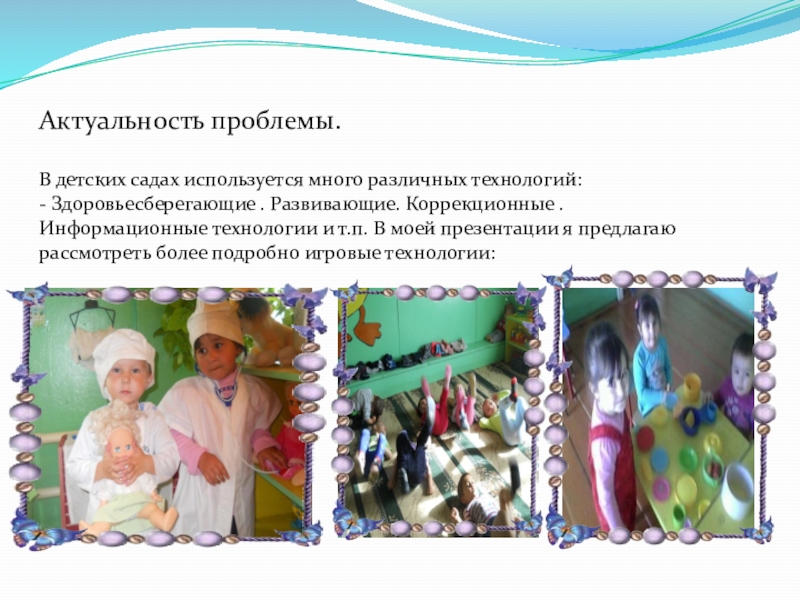 Актуальность проблемы.

В детских садах используется много различных технологий:
- Здоровьесберегающие . Развивающие. Коррекционные . Информационные технологии и т.п. В моей презентации я предлагаю рассмотреть более подробно игровые технологии: